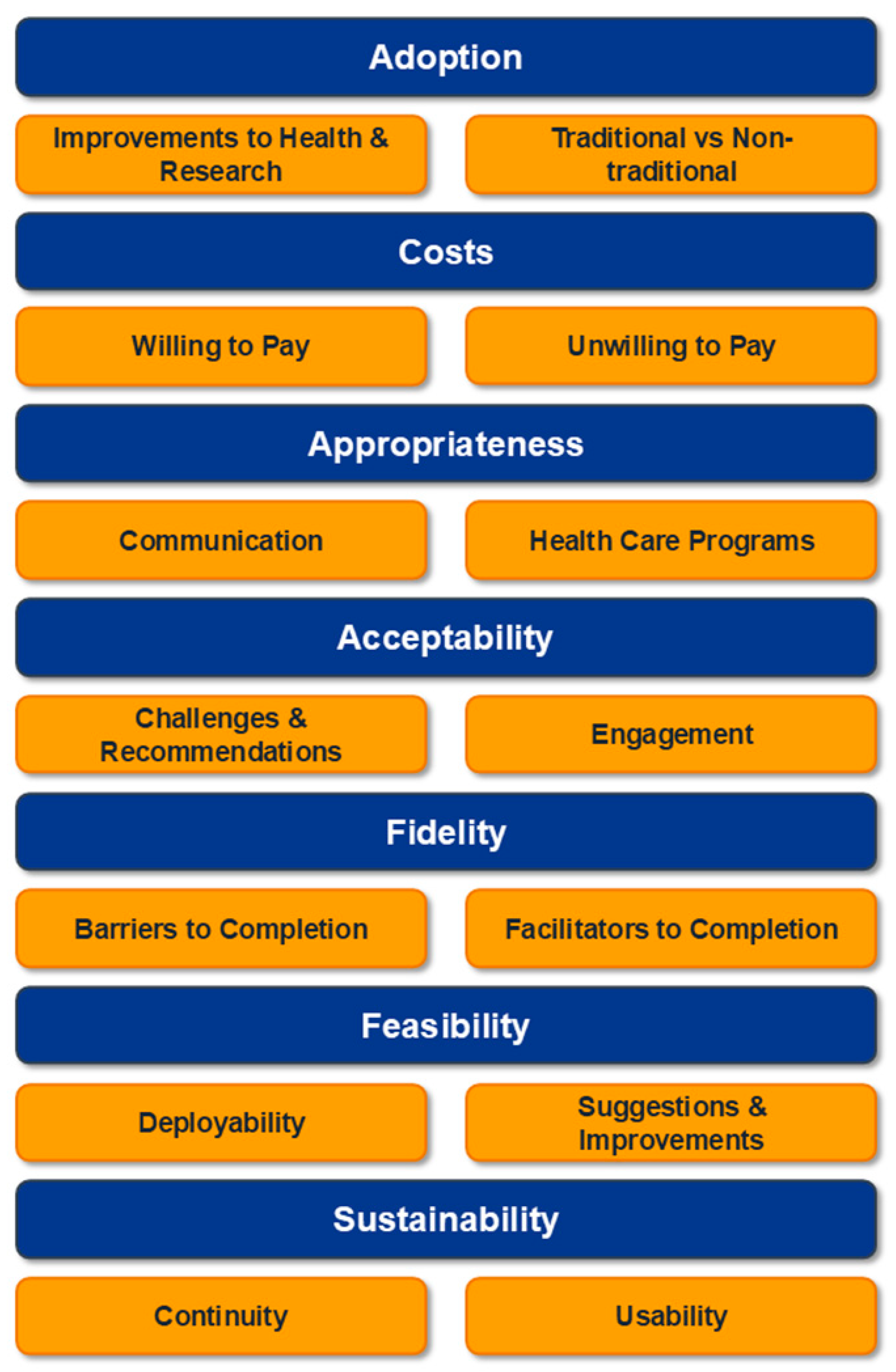 Adoption

Improvements to Health & Research

Traditional vs Non-traditional

Costs

Willing to Pay

Unwilling to Pay

Appropriateness

Communication

Health Care Programs

Acceptability

Challenges & Recommendations

Engagement

Fidelity

Barriers to Completion

Facilitators to Completion

Feasibility

Deployability

Suggestions & Improvements

Sustainability

Continuity

Usability